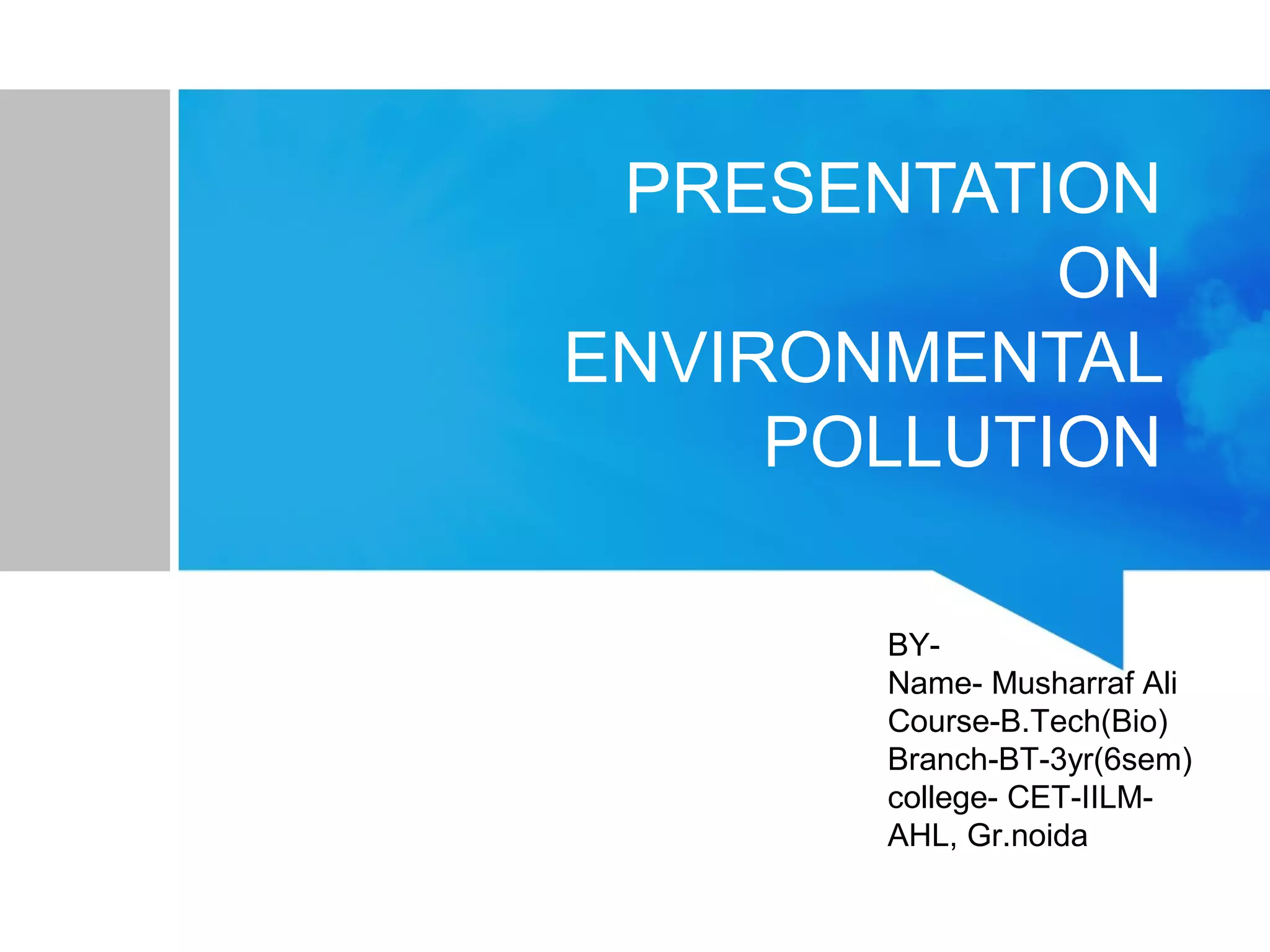 PRESENTATION ON ENVIRONMENTAL POLLUTION

BY-
Name- Musharraf Ali
Course-B.Tech(Bio)
Branch-BT-3yr(6sem)
college- CET-IILM-AHL, Gr.noida